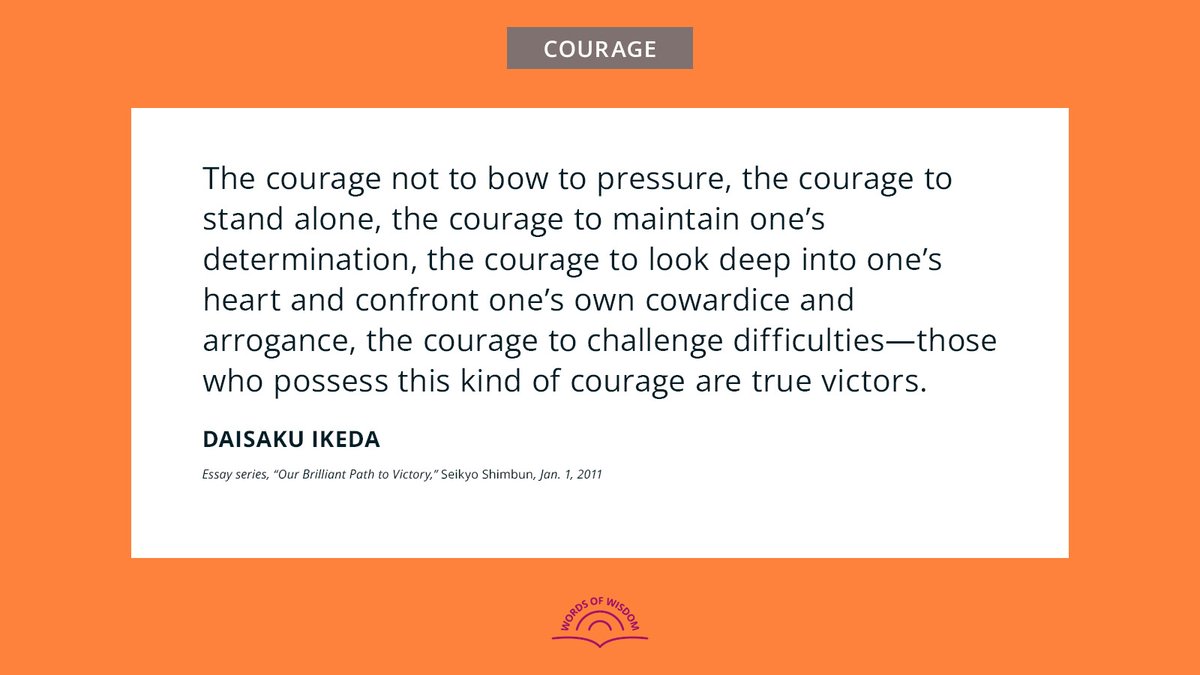 COURAGE

The courage not to bow to pressure, the courage to stand alone, the courage to maintain one’s determination, the courage to look deep into one’s heart and confront one’s own cowardice and arrogance, the courage to challenge difficulties—those who possess this kind of courage are true victors.

DAISAKU IKEDA

Essay series, “Our Brilliant Path to Victory,” Seikyo Shimbun, Jan. 1, 2011

WORDS OF WISDOM